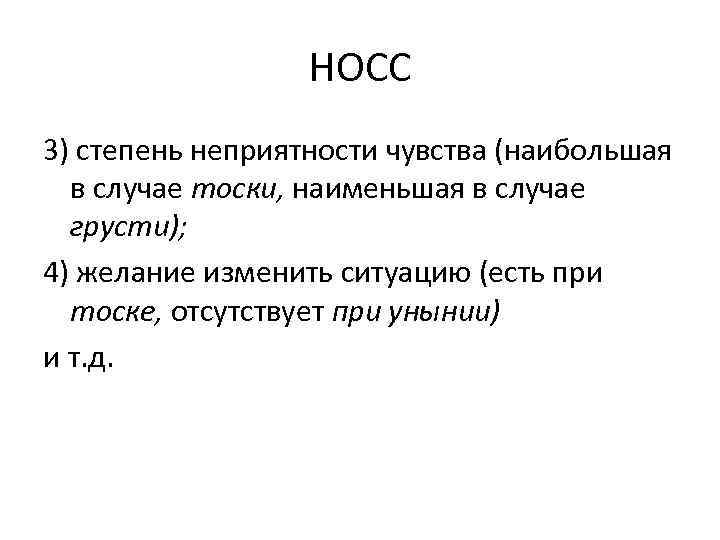 НОСС

3) степень неприятности чувства (наибольшая в случае тоски, наименьшая в случае грусти);

4) желание изменить ситуацию (есть при тоске, отсутствует при унынии)

и т.д.